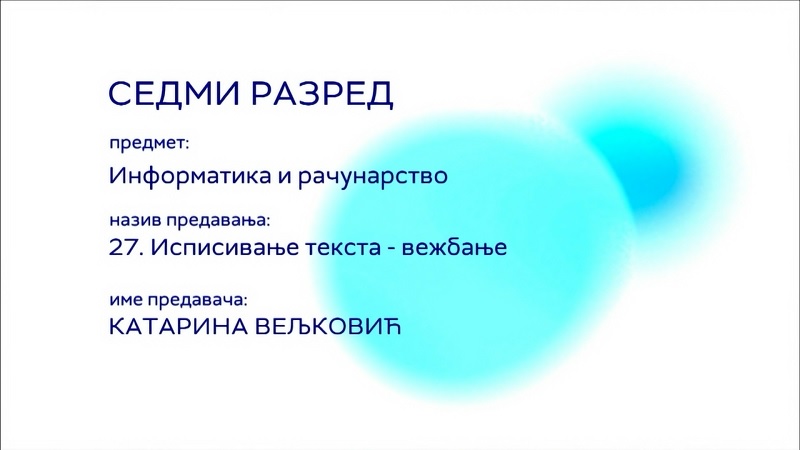 СЕДМИ РАЗРЕД

предмет:

Информатика и рачунарство

назив предавања:

27. Исписивање текста - вежбање

име предавача:

КАТАРИНА ВЕЉКОВИЋ